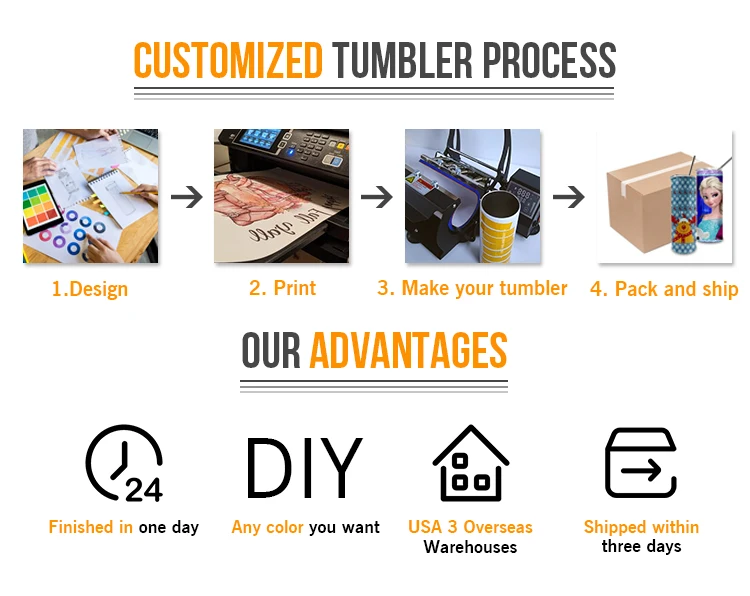 CUSTOMIZED TUMBLER PROCESS

1.Design

2. Print

3. Make your tumbler

4. Pack and ship

OUR ADVANTAGES

24

Finished in one day

DIY

Any color you want

USA 3 Overseas Warehouses

Shipped within three days